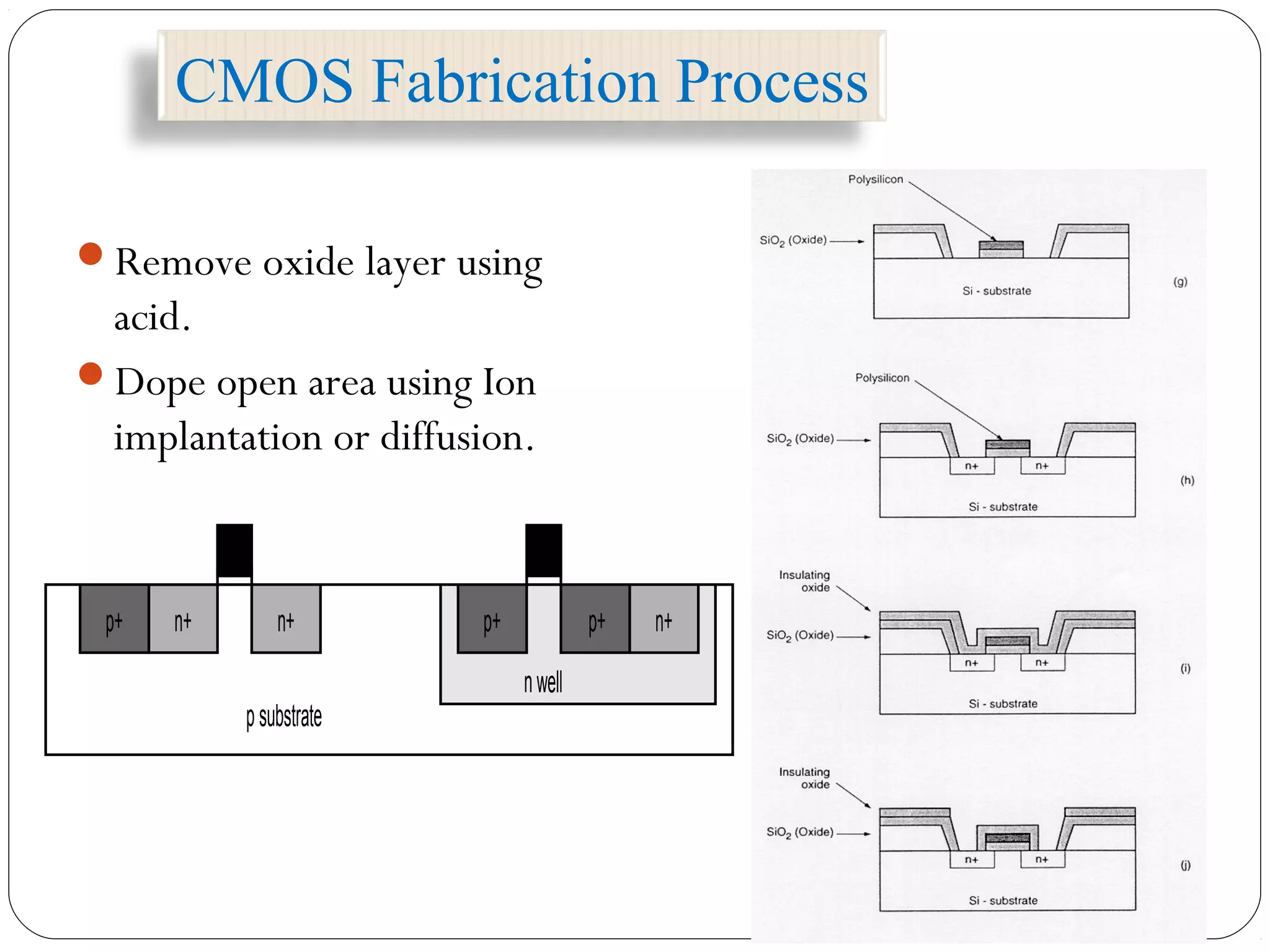 CMOS Fabrication Process

Remove oxide layer using acid.

Dope open area using Ion implantation or diffusion.

p+ n+ n+ p+ p+ n+

n well

p substrate

Polysilicon

$SiO_2$ (Oxide)

Si - substrate

(g)

Polysilicon

$SiO_2$ (Oxide)

n+ n+

Si - substrate

(h)

Insulating oxide

$SiO_2$ (Oxide)

n+ n+

Si - substrate

(i)

Insulating oxide

$SiO_2$ (Oxide)

n+ n+

Si - substrate

(j)